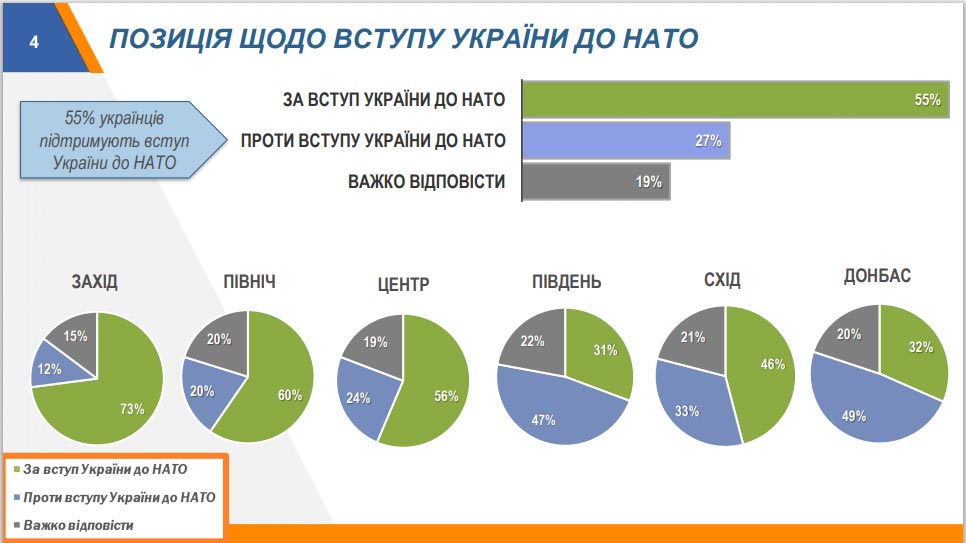 4

ПОЗИЦІЯ ЩОДО ВСТУПУ УКРАЇНИ ДО НАТО

55% українців підтримують вступ України до НАТО

ЗА ВСТУП УКРАЇНИ ДО НАТО 55%

ПРОТИ ВСТУПУ УКРАЇНИ ДО НАТО 27%

ВАЖКО ВІДПОВІСТИ 19%

ЗАХІД
15%
12%
73%

ПІВНІЧ
20%
20%
60%

ЦЕНТР
19%
24%
56%

ПІВДЕНЬ
22%
31%
47%

СХІД
21%
46%
33%

ДОНБАС
20%
32%
49%

За вступ України до НАТО
Проти вступу України до НАТО
Важко відповісти